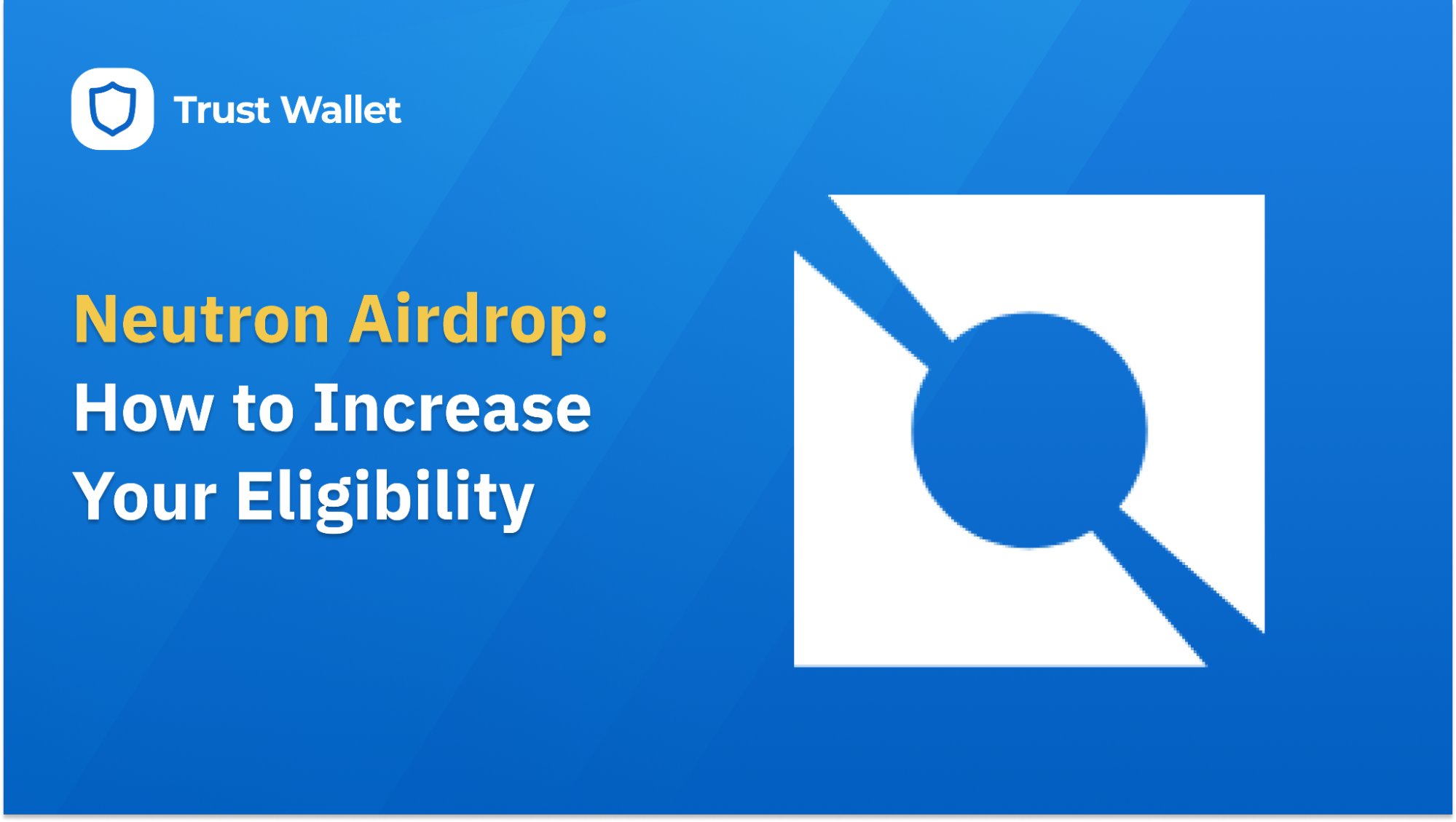 Trust Wallet

Neutron Airdrop:
How to Increase
Your Eligibility